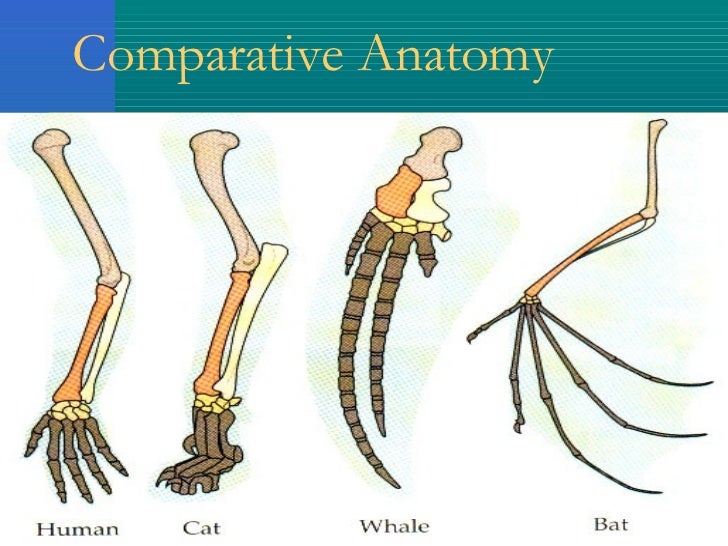 Comparative Anatomy

Human

Cat

Whale

Bat